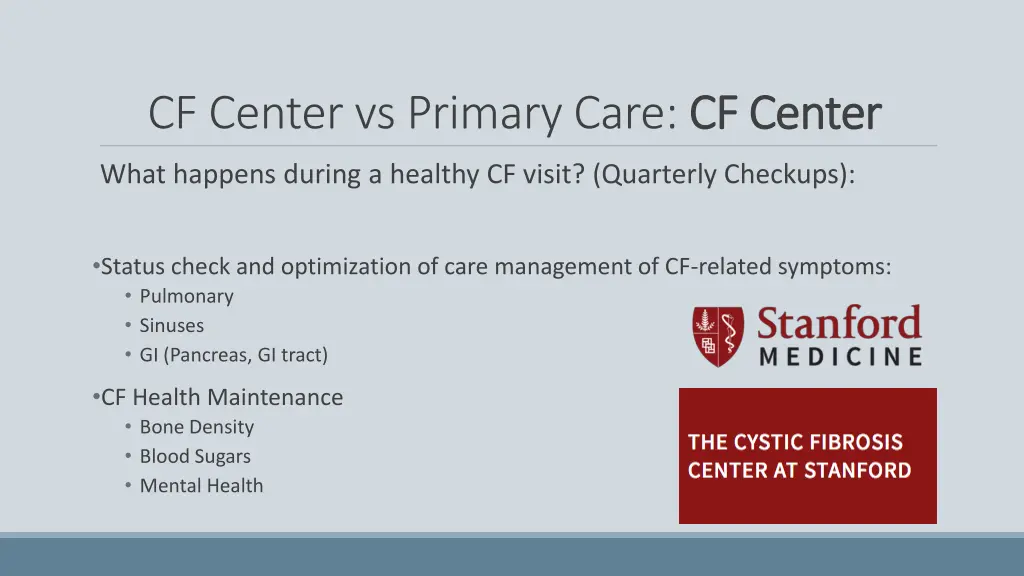 CF Center vs Primary Care: CF Center

What happens during a healthy CF visit? (Quarterly Checkups):

•Status check and optimization of care management of CF-related symptoms:
• Pulmonary
• Sinuses
• GI (Pancreas, GI tract)

•CF Health Maintenance
• Bone Density
• Blood Sugars
• Mental Health

Stanford MEDICINE

THE CYSTIC FIBROSIS CENTER AT STANFORD